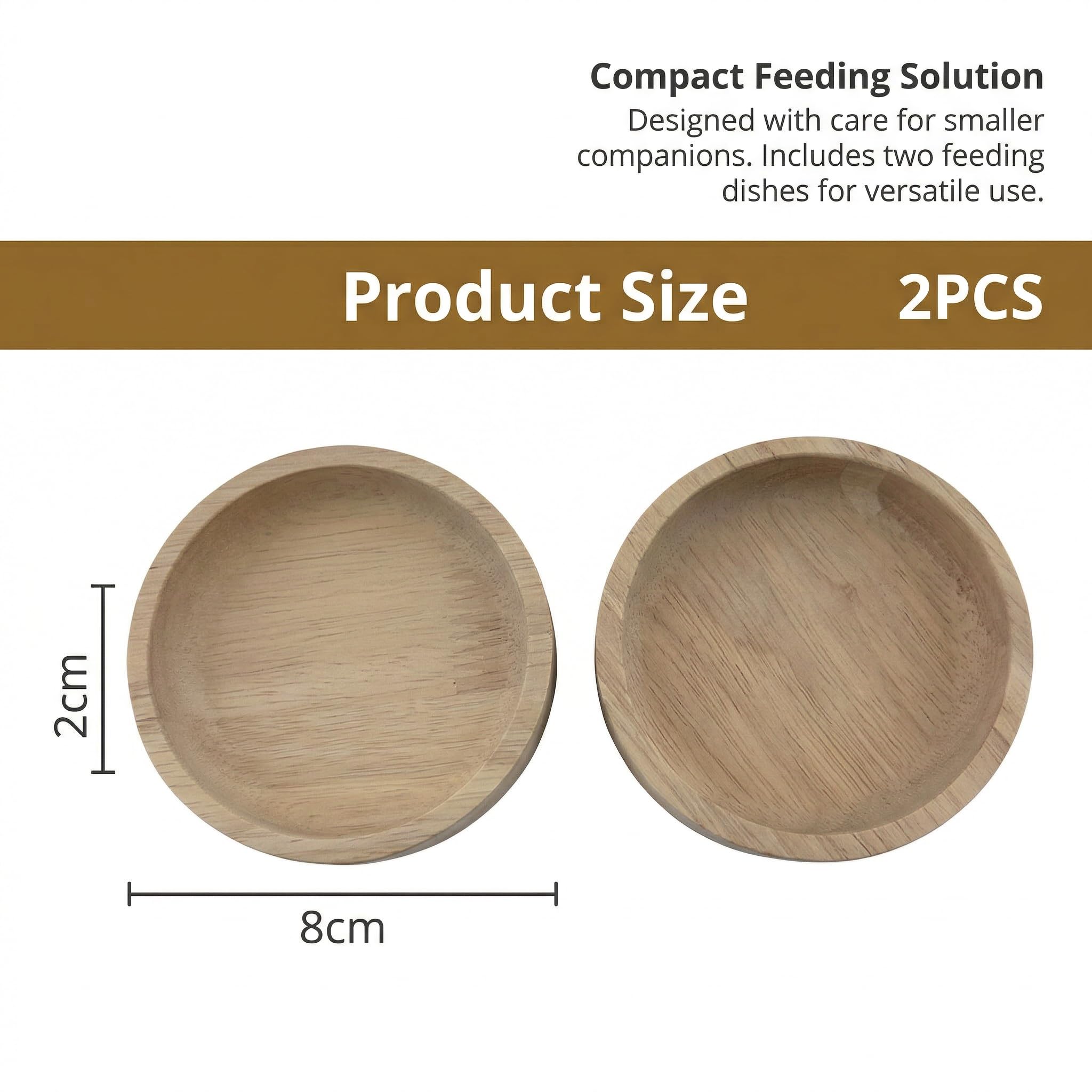 Compact Feeding Solution

Designed with care for smaller companions. Includes two feeding dishes for versatile use.

Product Size 2PCS

2cm

8cm